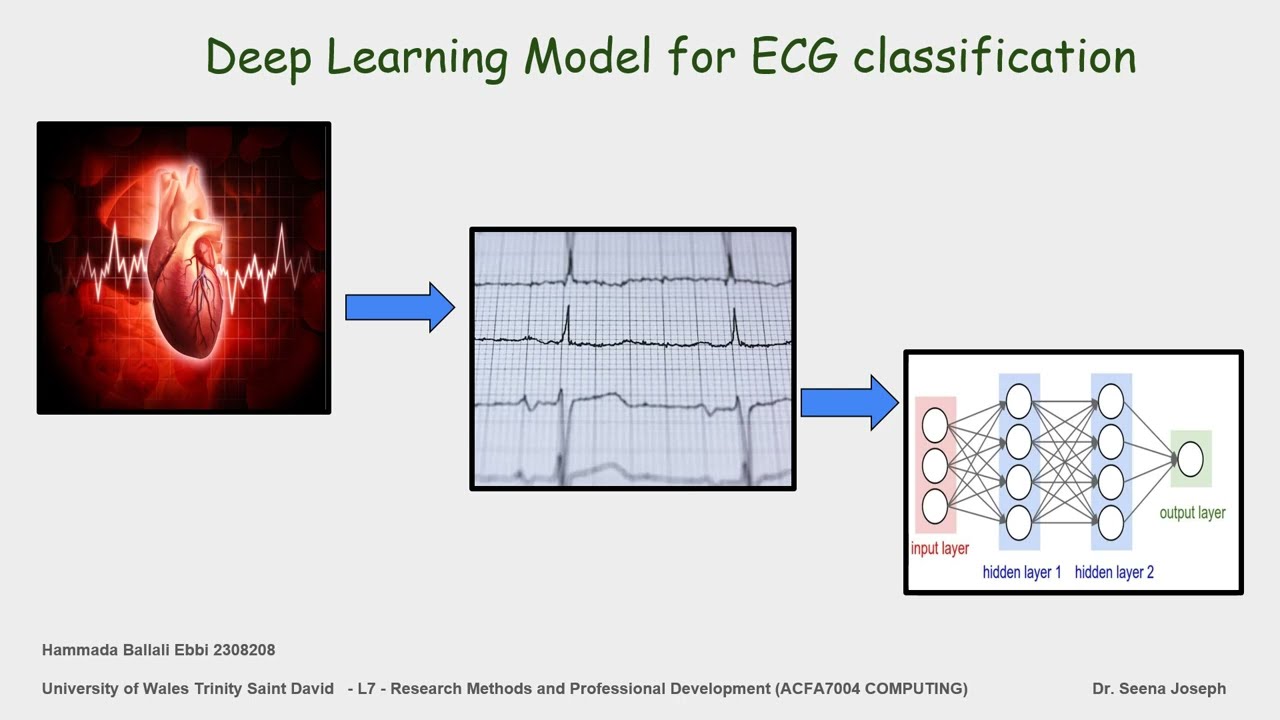 Deep Learning Model for ECG classification

input layer

hidden layer 1

hidden layer 2

output layer

Hammada Ballali Ebbi 2308208

University of Wales Trinity Saint David - L7 - Research Methods and Professional Development (ACFA7004 COMPUTING)

Dr. Seena Joseph